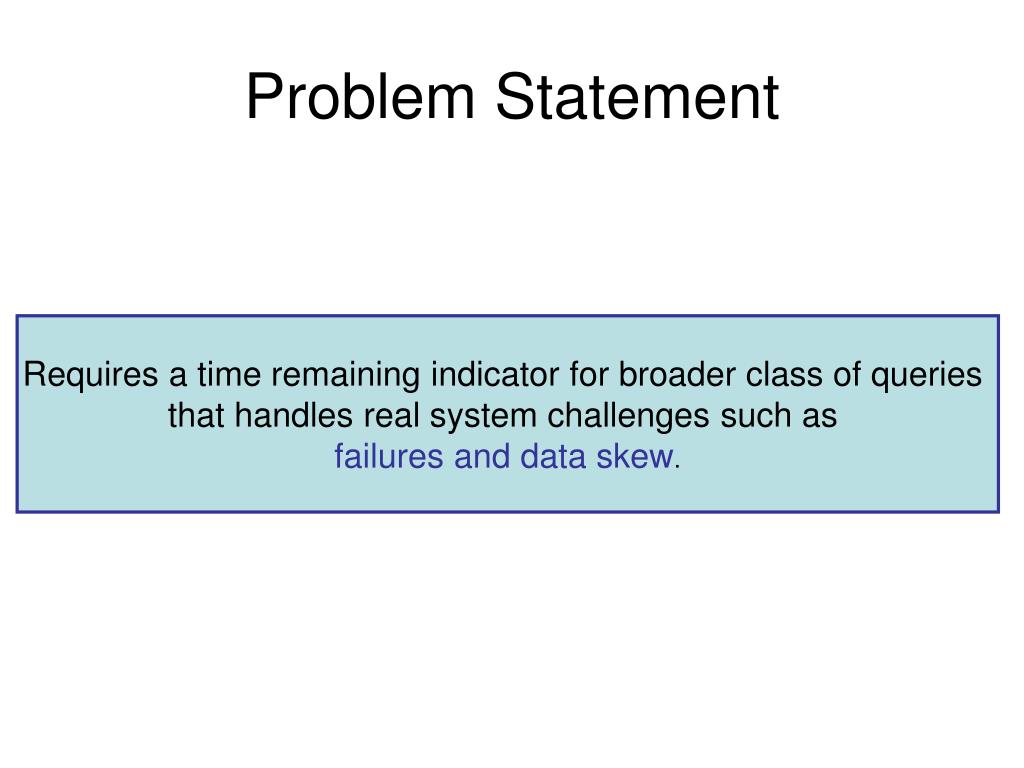 Problem Statement

Requires a time remaining indicator for broader class of queries that handles real system challenges such as failures and data skew.